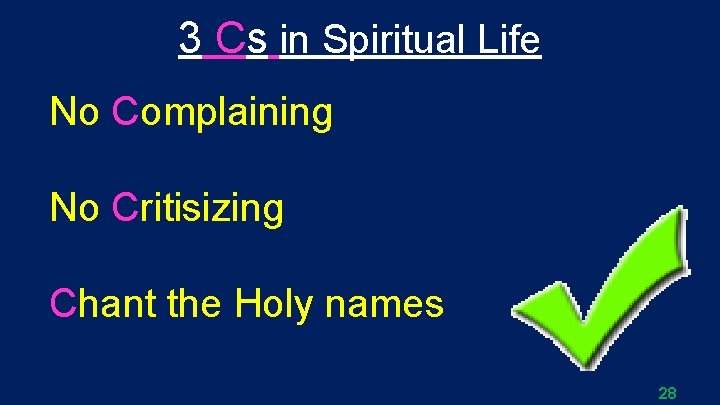 3 Cs in Spiritual Life

No Complaining

No Critisizing

Chant the Holy names

28